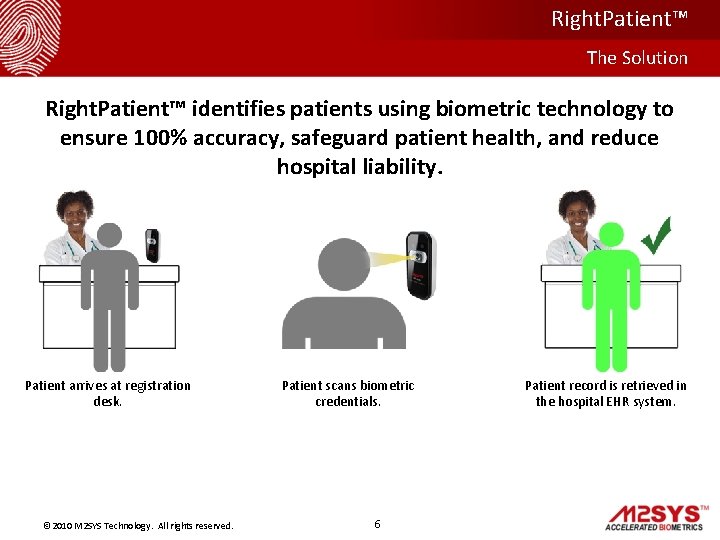 RightPatient™

The Solution

RightPatient™ identifies patients using biometric technology to ensure 100% accuracy, safeguard patient health, and reduce hospital liability.

Patient arrives at registration desk.

Patient scans biometric credentials.

Patient record is retrieved in the hospital EHR system.

© 2010 M2SYS Technology. All rights reserved.

6

M2SYS™
ACCELERATED BIOMETRICS